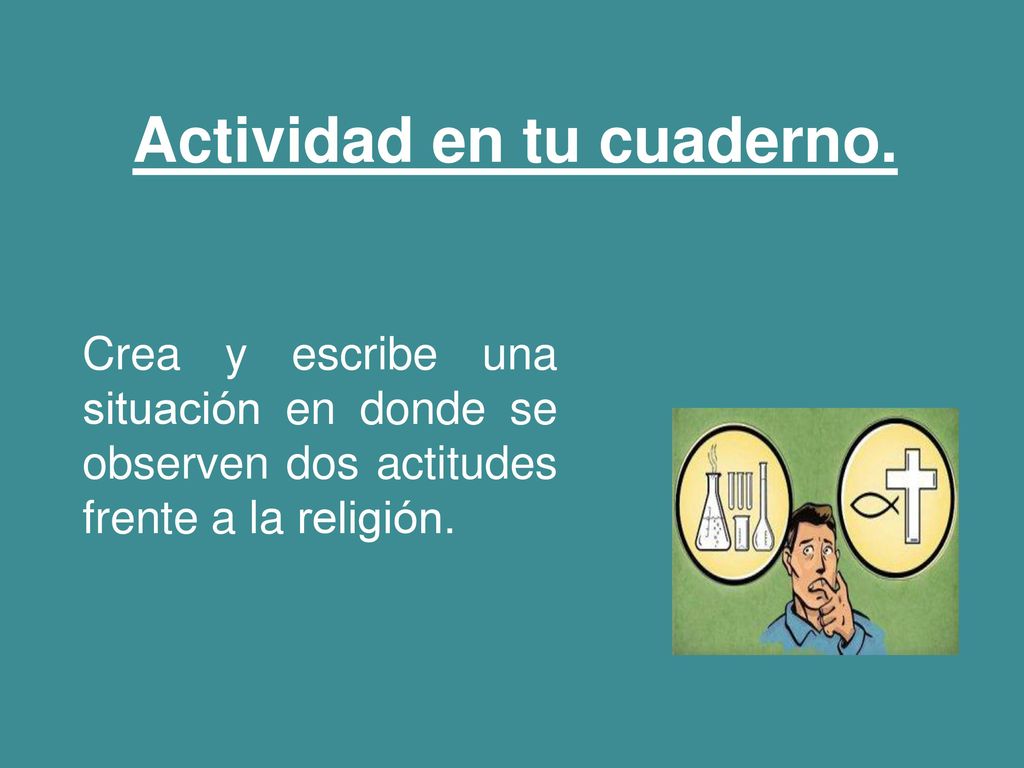 Actividad en tu cuaderno.

Crea y escribe una situación en donde se observen dos actitudes frente a la religión.